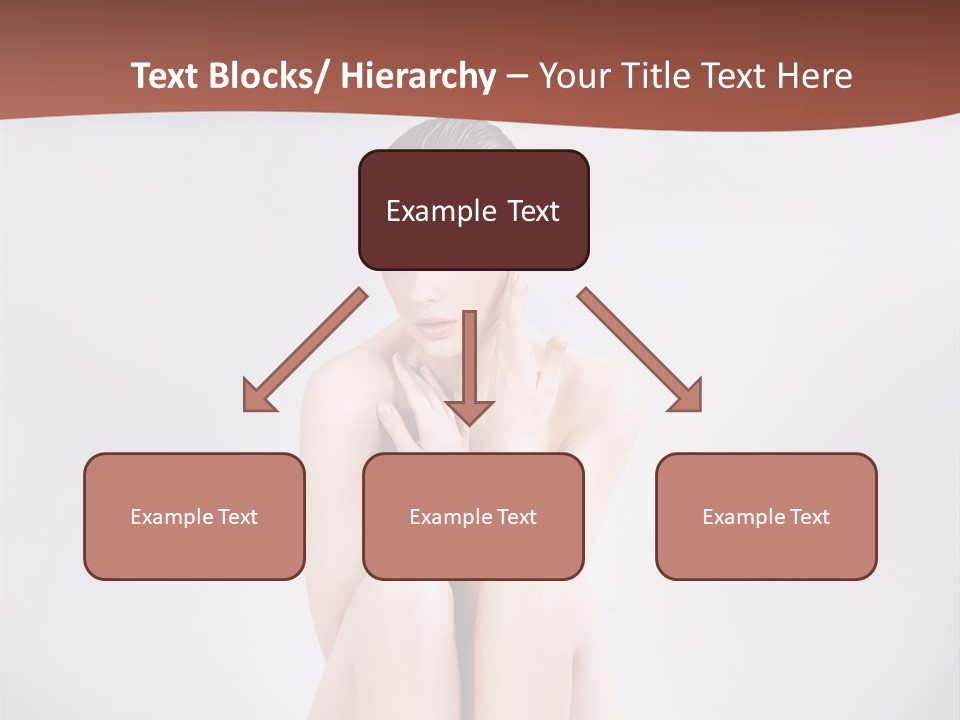 Text Blocks/ Hierarchy – Your Title Text Here

Example Text

Example Text

Example Text

Example Text